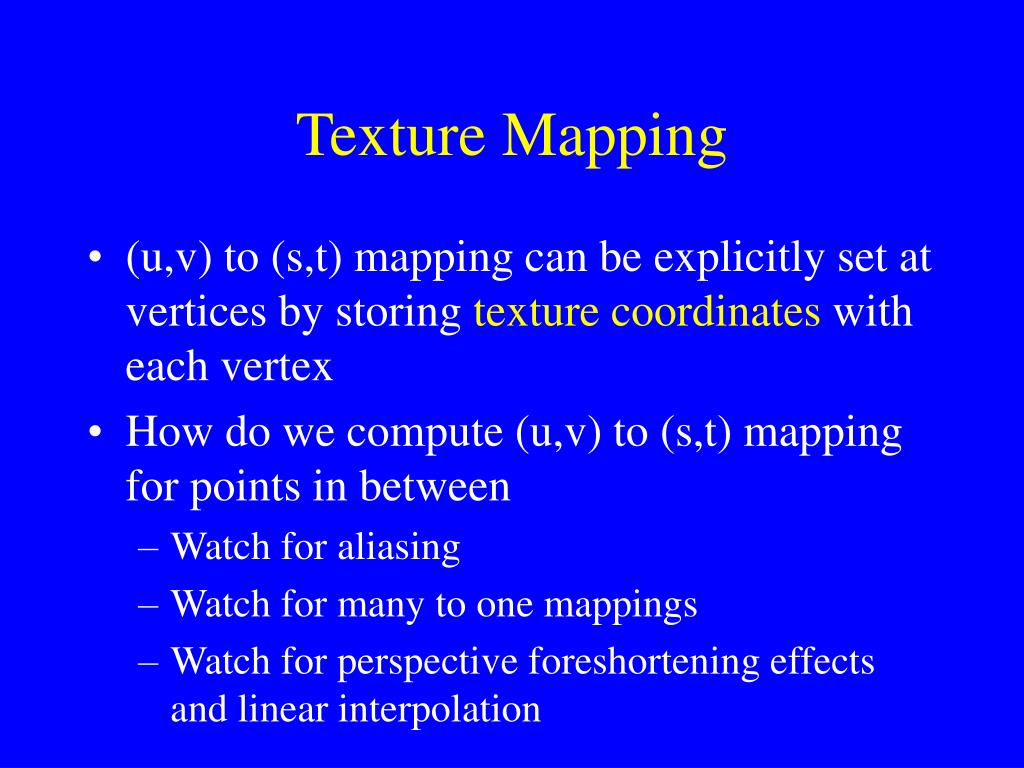 Texture Mapping

• (u,v) to (s,t) mapping can be explicitly set at vertices by storing texture coordinates with each vertex

• How do we compute (u,v) to (s,t) mapping for points in between
– Watch for aliasing
– Watch for many to one mappings
– Watch for perspective foreshortening effects and linear interpolation